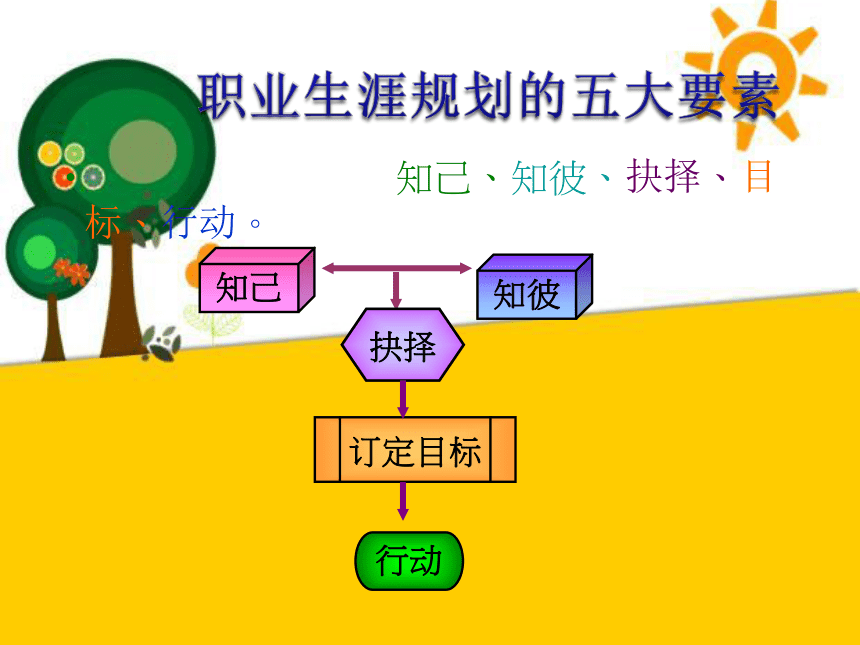 职业生涯规划的五大要素

知己、知彼、抉择、目标、行动。

知己

知彼

抉择

订定目标

行动